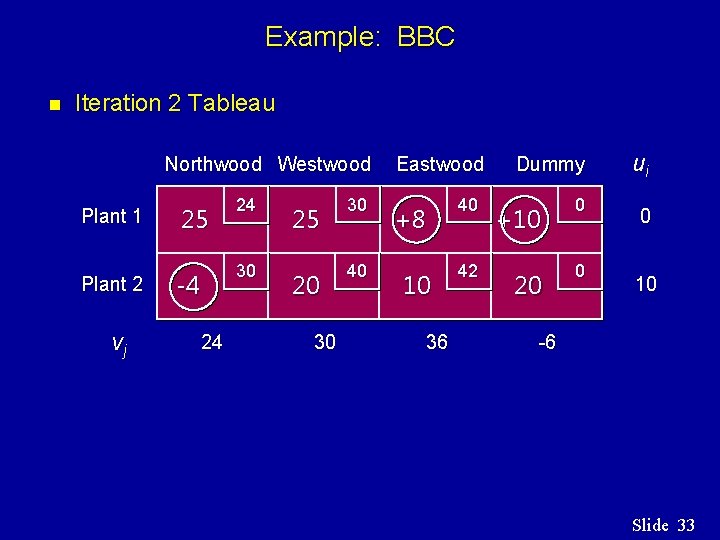 Example: BBC

Iteration 2 Tableau

| | Northwood | Westwood | Eastwood | Dummy | $u_i$ |
|---|---|---|---|---|---|
| Plant 1 | 25 24 | 25 30 | +8 40 | +10 0 | 0 |
| Plant 2 | -4 30 | 20 40 | 10 42 | 20 0 | 10 |
| $v_j$ | 24 | 30 | 36 | -6 | |

Slide 33